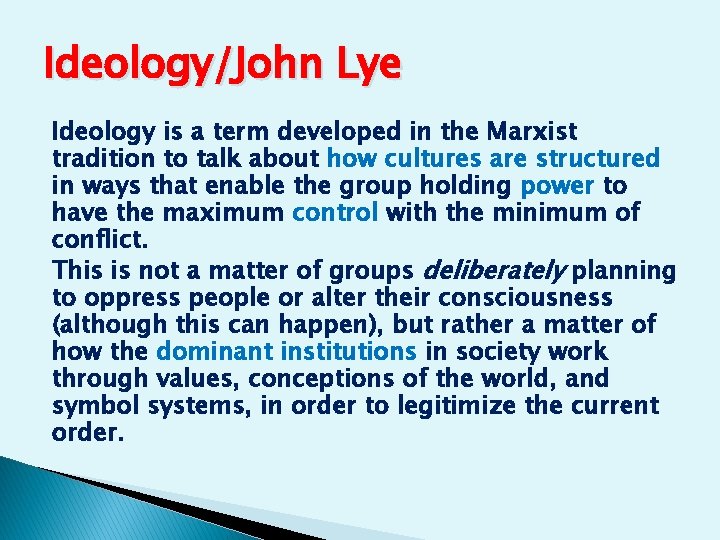 Ideology/John Lye

Ideology is a term developed in the Marxist tradition to talk about how cultures are structured in ways that enable the group holding power to have the maximum control with the minimum of conflict.

This is not a matter of groups deliberately planning to oppress people or alter their consciousness (although this can happen), but rather a matter of how the dominant institutions in society work through values, conceptions of the world, and symbol systems, in order to legitimize the current order.